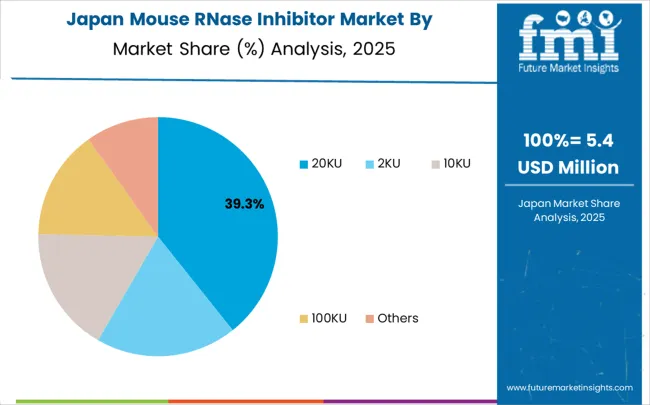 Japan Mouse RNase Inhibitor Market By
Market Share (%) Analysis, 2025

fmi
Future Market Insights

39.3%

20KU 2KU 10KU

100KU Others

100%= 5.4
USD Million

Japan Market Share Analysis, 2025

www.futuremarketinsights.com